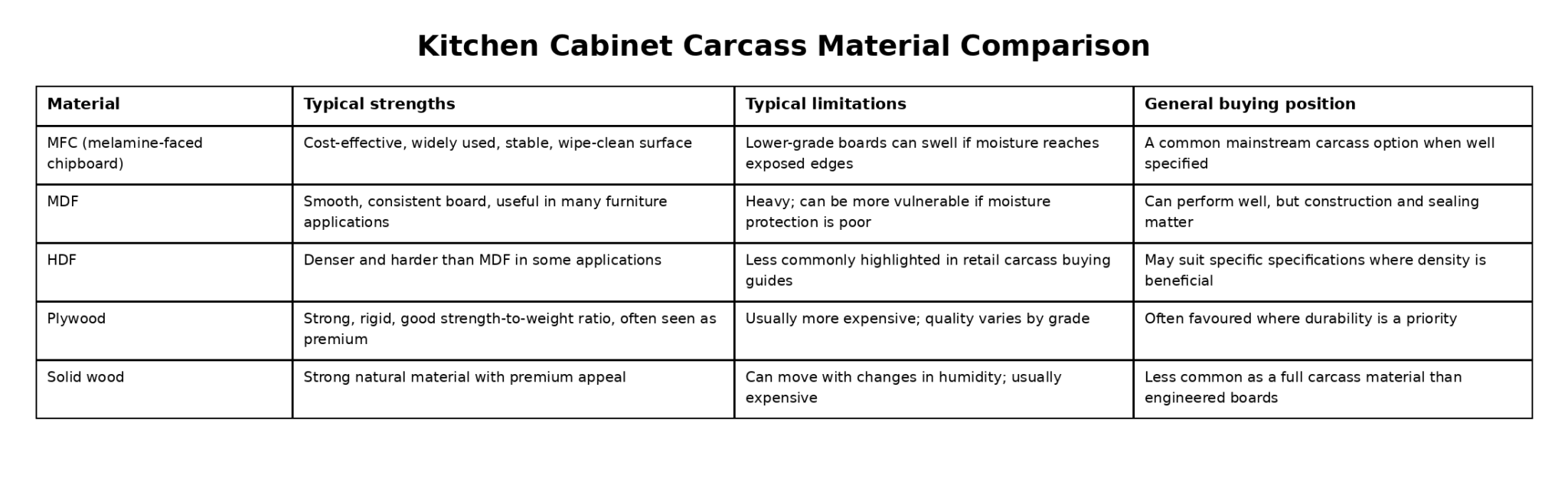 Kitchen Cabinet Carcass Material Comparison

| Material | Typical strengths | Typical limitations | General buying position |
|---|---|---|---|
| MFC (melamine-faced chipboard) | Cost-effective, widely used, stable, wipe-clean surface | Lower-grade boards can swell if moisture reaches exposed edges | A common mainstream carcass option when well specified |
| MDF | Smooth, consistent board, useful in many furniture applications | Heavy; can be more vulnerable if moisture protection is poor | Can perform well, but construction and sealing matter |
| HDF | Denser and harder than MDF in some applications | Less commonly highlighted in retail carcass buying guides | May suit specific specifications where density is beneficial |
| Plywood | Strong, rigid, good strength-to-weight ratio, often seen as premium | Usually more expensive; quality varies by grade | Often favoured where durability is a priority |
| Solid wood | Strong natural material with premium appeal | Can move with changes in humidity; usually expensive | Less common as a full carcass material than engineered boards |